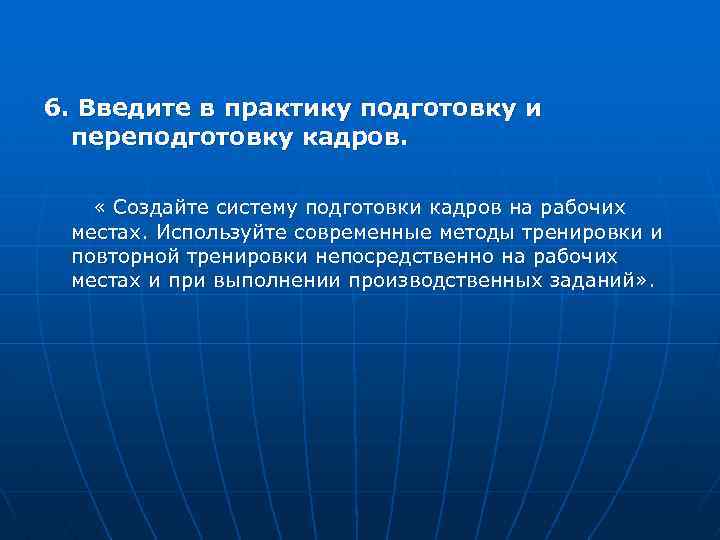 6. Введите в практику подготовку и переподготовку кадров.

« Создайте систему подготовки кадров на рабочих местах. Используйте современные методы тренировки и повторной тренировки непосредственно на рабочих местах и при выполнении производственных заданий».